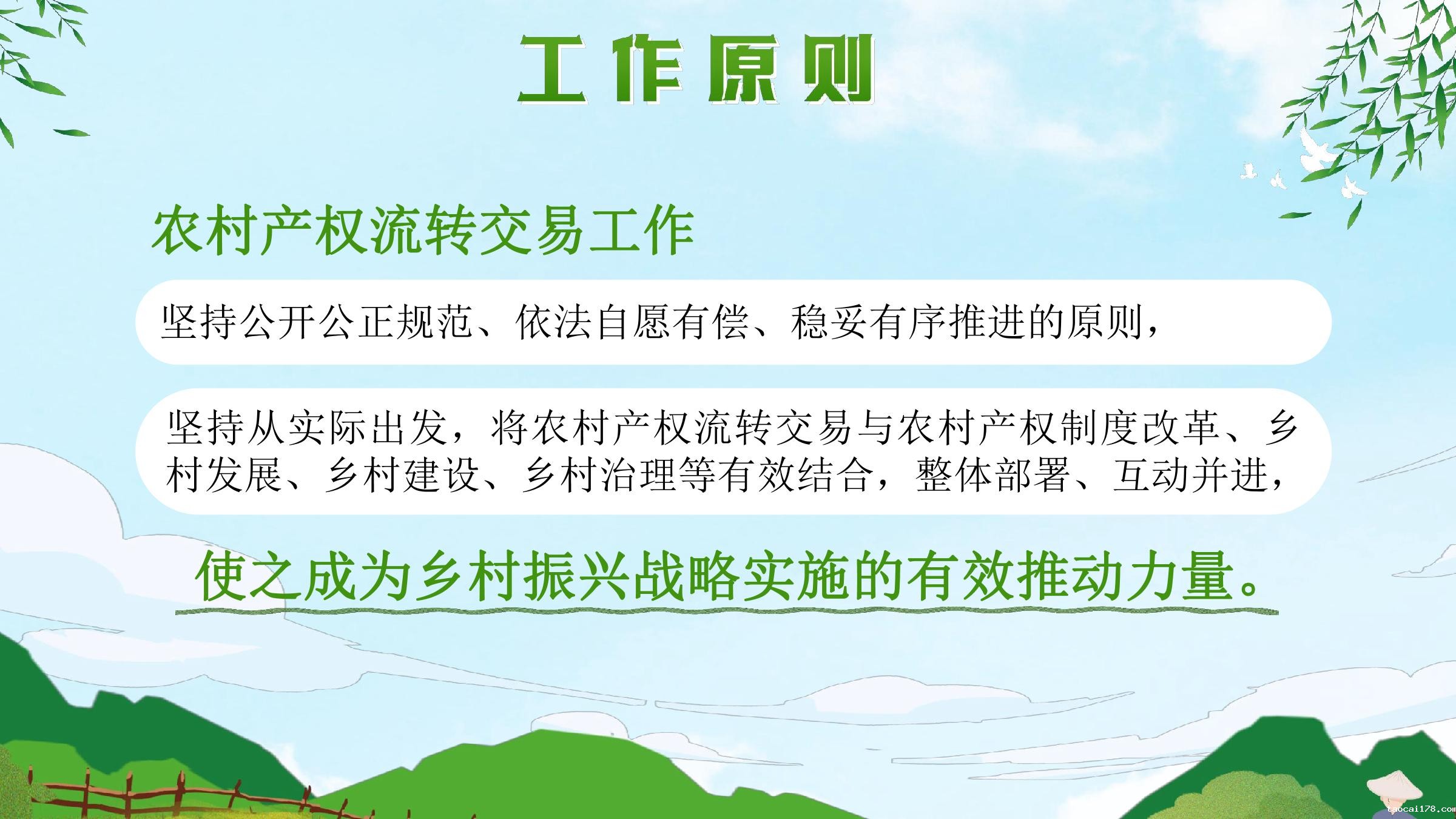 工作原则

农村产权流转交易工作

坚持公开公正规范、依法自愿有偿、稳妥有序推进的原则，

坚持从实际出发，将农村产权流转交易与农村产权制度改革、乡村发展、乡村建设、乡村治理等有效结合，整体部署、互动并进，

使之成为乡村振兴战略实施的有效推动力量。

taocai178.com